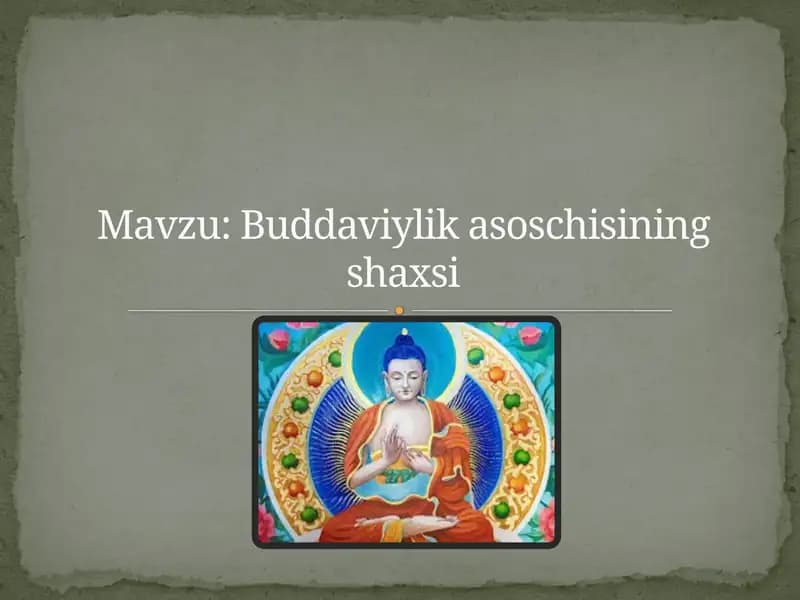 Mavzu: Buddaviylik asoschisining shaxsi